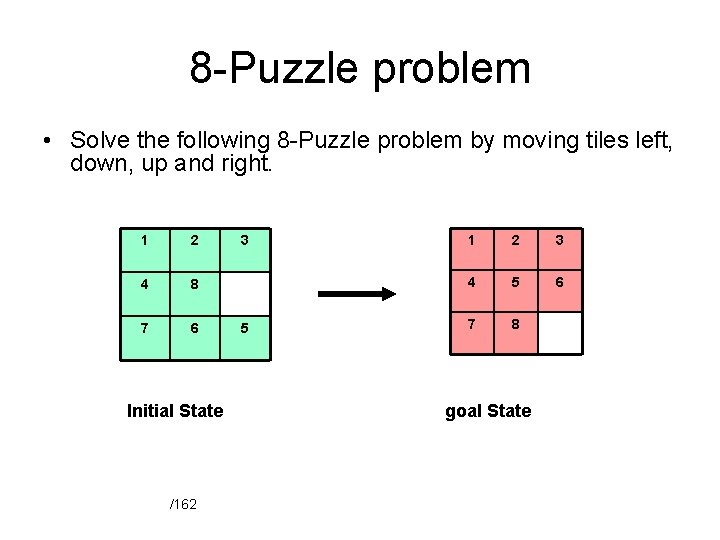 8-Puzzle problem

• Solve the following 8-Puzzle problem by moving tiles left, down, up and right.

| 1 | 2 | 3 |
|---|---|---|
| 4 | 8 |   |
| 7 | 6 | 5 |

| 1 | 2 | 3 |
|---|---|---|
| 4 | 5 | 6 |
| 7 | 8 |   |

Initial State

goal State

/162